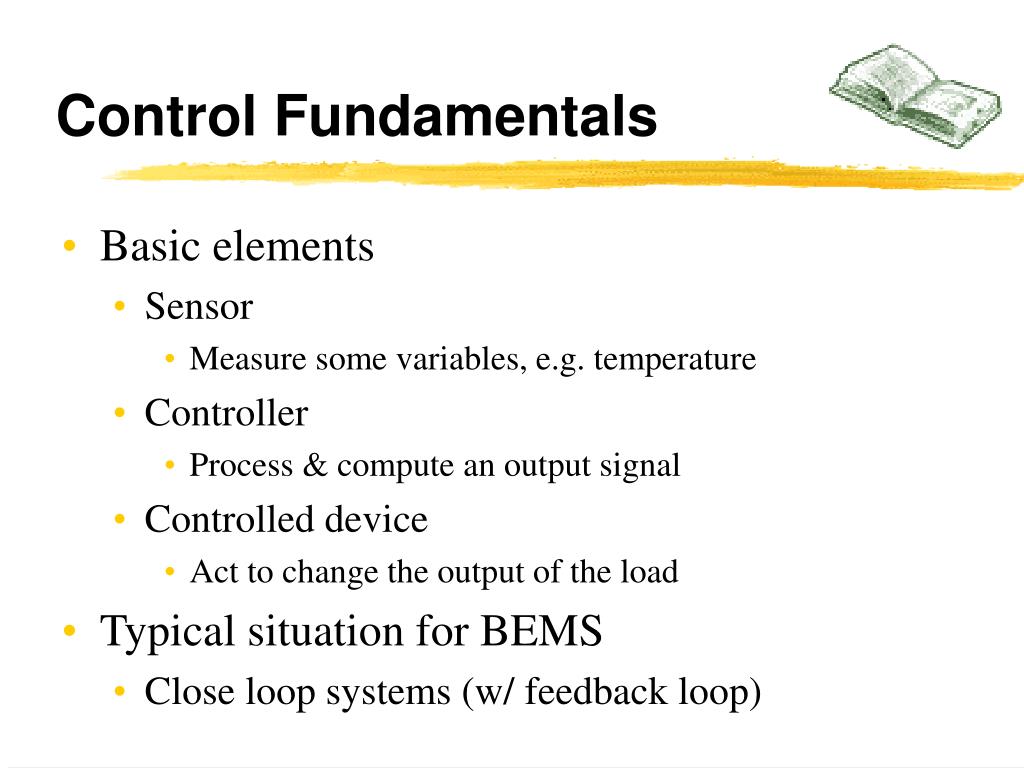 Control Fundamentals

• Basic elements
  • Sensor
    • Measure some variables, e.g. temperature
  • Controller
    • Process & compute an output signal
  • Controlled device
    • Act to change the output of the load
• Typical situation for BEMS
  • Close loop systems (w/ feedback loop)